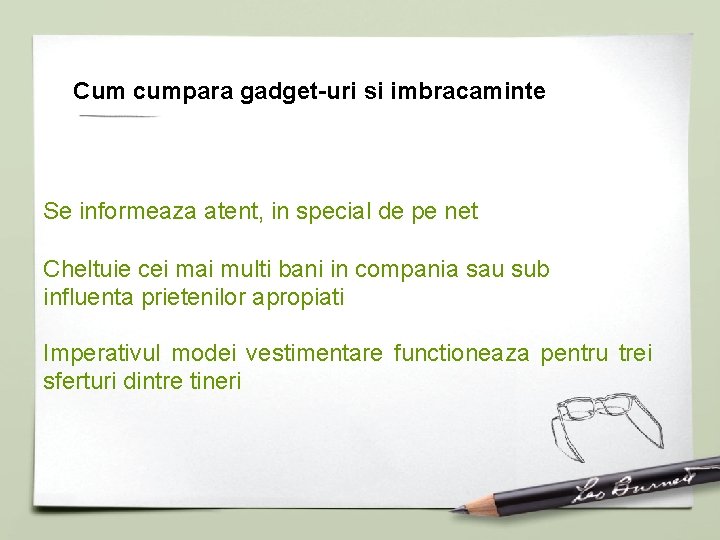 Cum cumpara gadget-uri si imbracaminte

Se informeaza atent, in special de pe net

Cheltuie cei mai multi bani in compania sau sub influenta prietenilor apropiati

Imperativul modei vestimentare functioneaza pentru trei sferturi dintre tineri

Leo Burnett